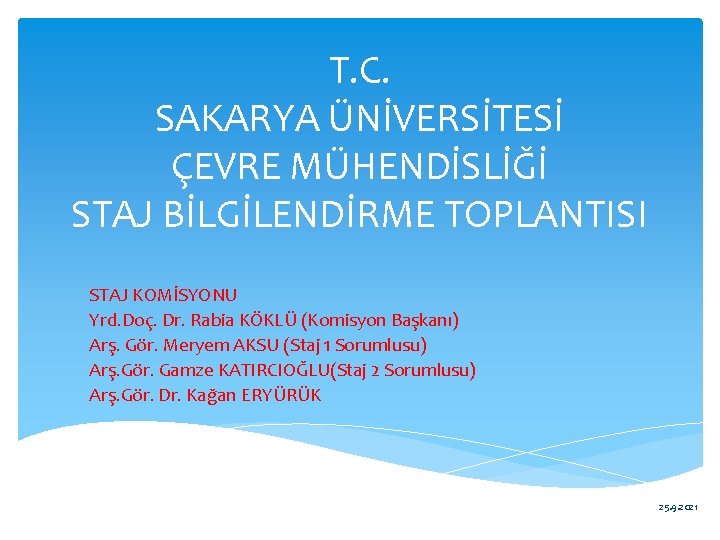 T.C.
SAKARYA ÜNİVERSİTESİ
ÇEVRE MÜHENDİSLİĞİ
STAJ BİLGİLENDİRME TOPLANTISI

STAJ KOMİSYONU
Yrd.Doç. Dr. Rabia KÖKLÜ (Komisyon Başkanı)
Arş. Gör. Meryem AKSU (Staj 1 Sorumlusu)
Arş.Gör. Gamze KATIRCIOĞLU(Staj 2 Sorumlusu)
Arş.Gör. Dr. Kağan ERYÜRÜK

25.9.2021